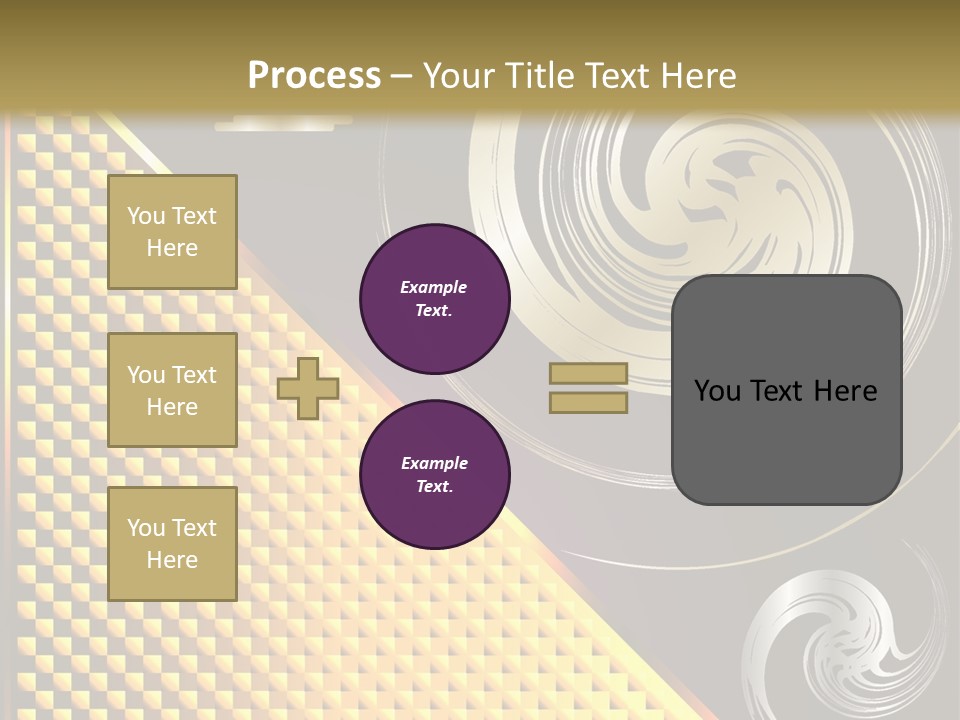 Process – Your Title Text Here

You Text Here

You Text Here

You Text Here

Example Text.

Example Text.

You Text Here